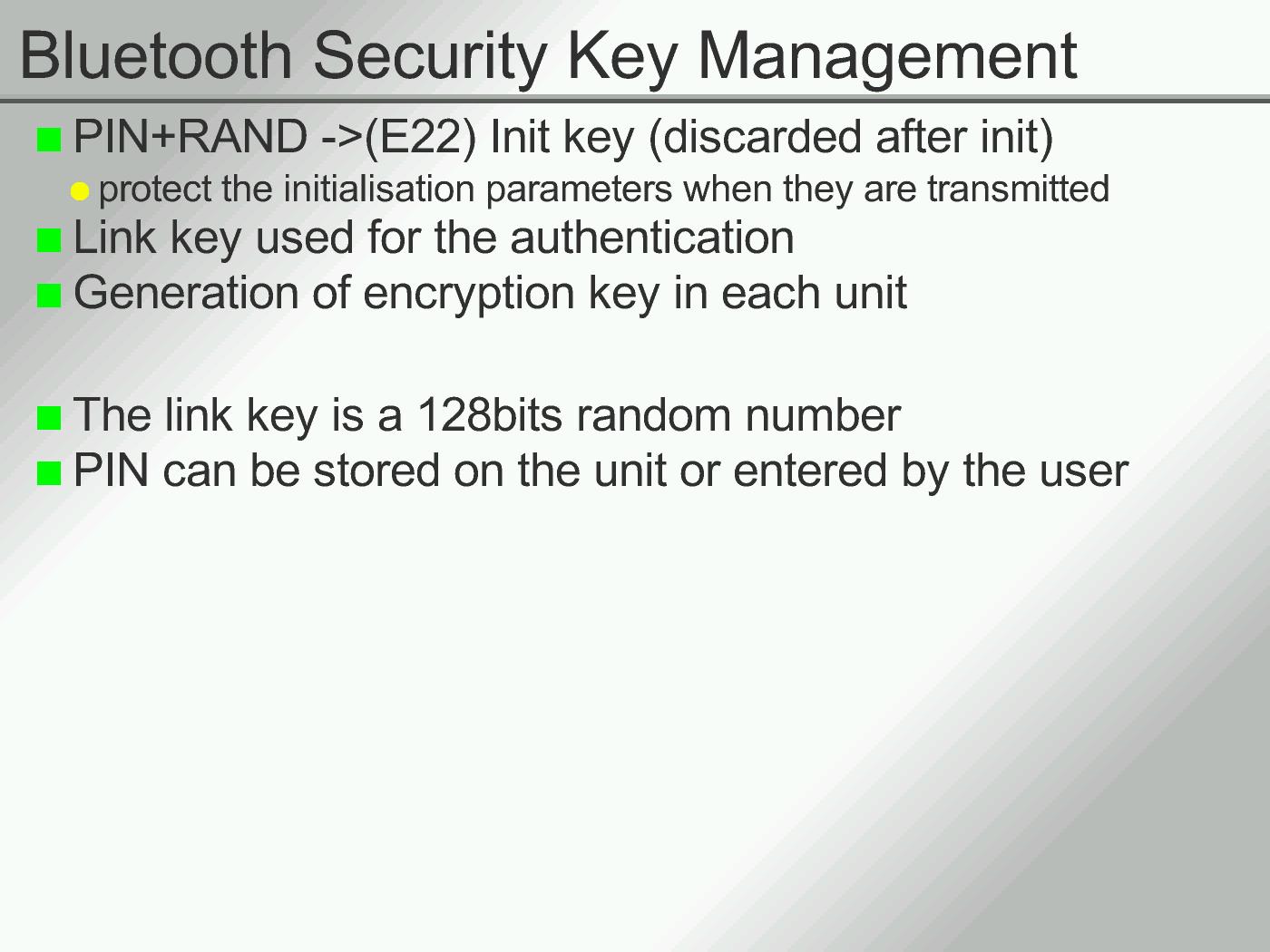 Bluetooth Security Key Management

PIN+RAND ->(E22) Init key (discarded after init)

protect the initialisation parameters when they are transmitted

Link key used for the authentication

Generation of encryption key in each unit

The link key is a 128bits random number

PIN can be stored on the unit or entered by the user